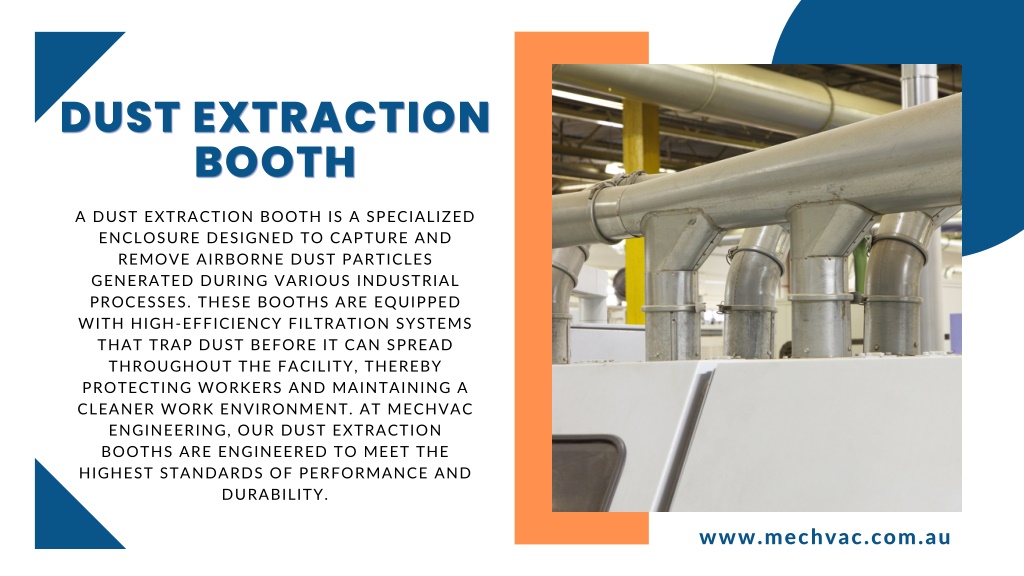 DUST EXTRACTION BOOTH

A DUST EXTRACTION BOOTH IS A SPECIALIZED ENCLOSURE DESIGNED TO CAPTURE AND REMOVE AIRBORNE DUST PARTICLES GENERATED DURING VARIOUS INDUSTRIAL PROCESSES. THESE BOOTHS ARE EQUIPPED WITH HIGH-EFFICIENCY FILTRATION SYSTEMS THAT TRAP DUST BEFORE IT CAN SPREAD THROUGHOUT THE FACILITY, THEREBY PROTECTING WORKERS AND MAINTAINING A CLEANER WORK ENVIRONMENT. AT MECHVAC ENGINEERING, OUR DUST EXTRACTION BOOTHS ARE ENGINEERED TO MEET THE HIGHEST STANDARDS OF PERFORMANCE AND DURABILITY.

www.mechvac.com.au